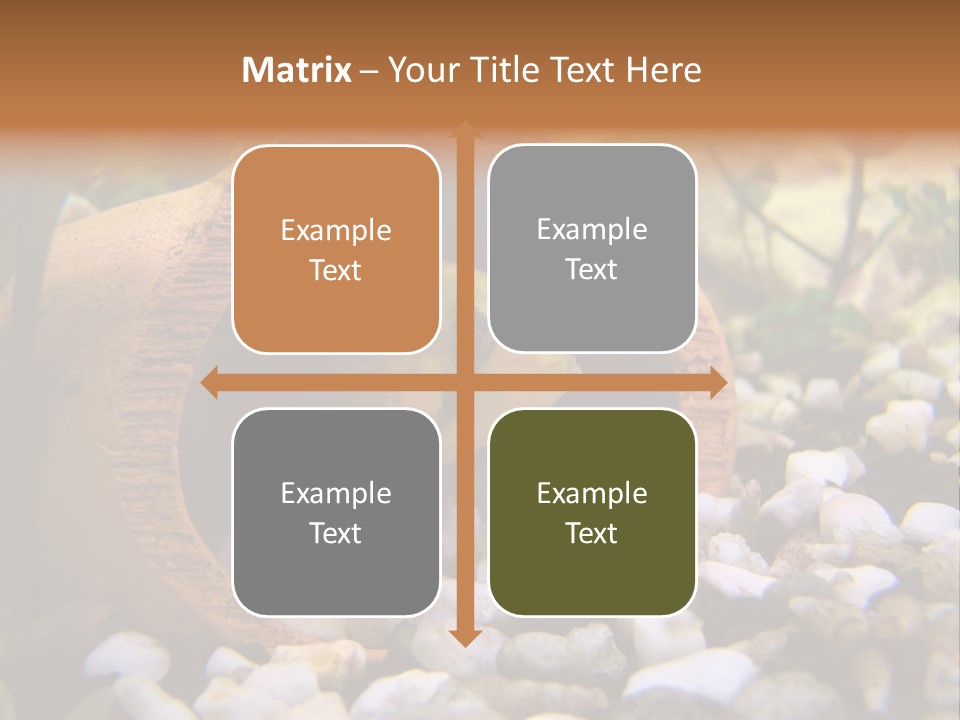 Matrix – Your Title Text Here

Example Text

Example Text

Example Text

Example Text